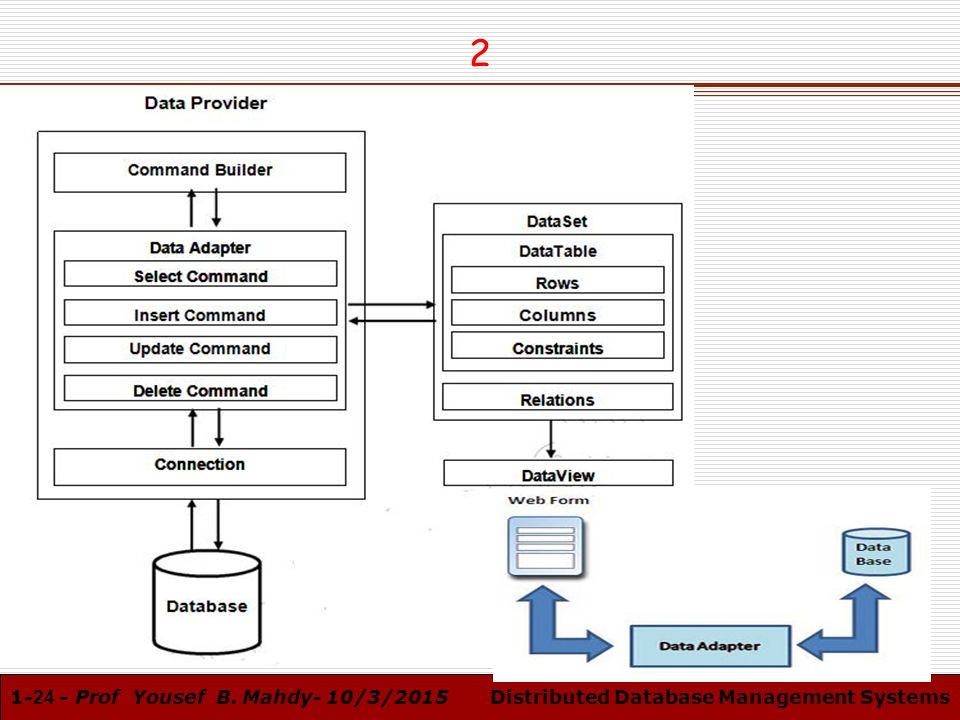 2

Data Provider

Command Builder

Data Adapter

Select Command

Insert Command

Update Command

Delete Command

Connection

Database

DataSet

DataTable

Rows

Columns

Constraints

Relations

DataView

Web Form

Data Base

Data Adapter

1-24 - Prof Yousef B. Mahdy- 10/3/2015 Distributed Database Management Systems